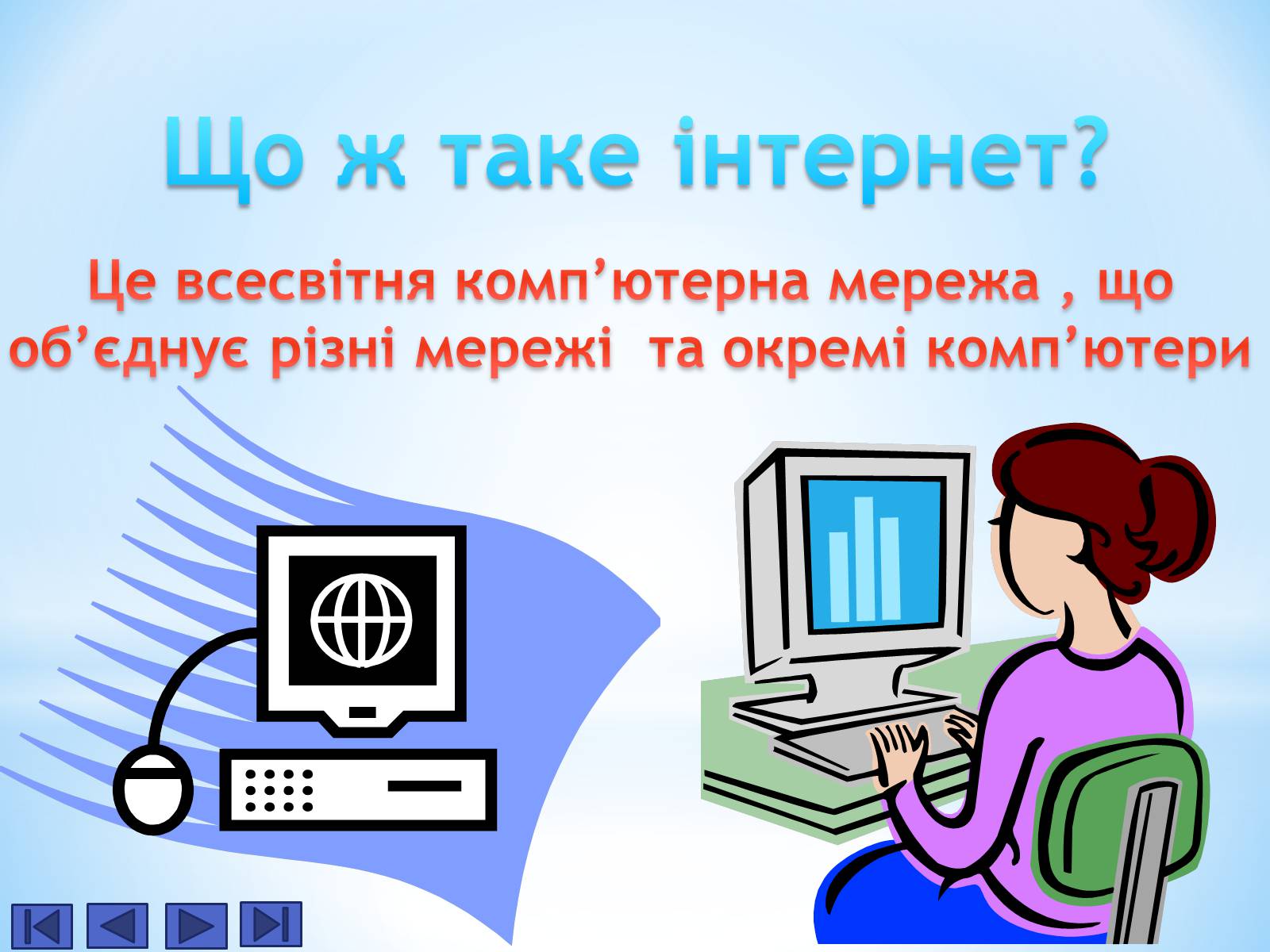 Що ж таке інтернет?

Це всесвітня комп’ютерна мережа , що об’єднує різні мережі та окремі комп’ютери